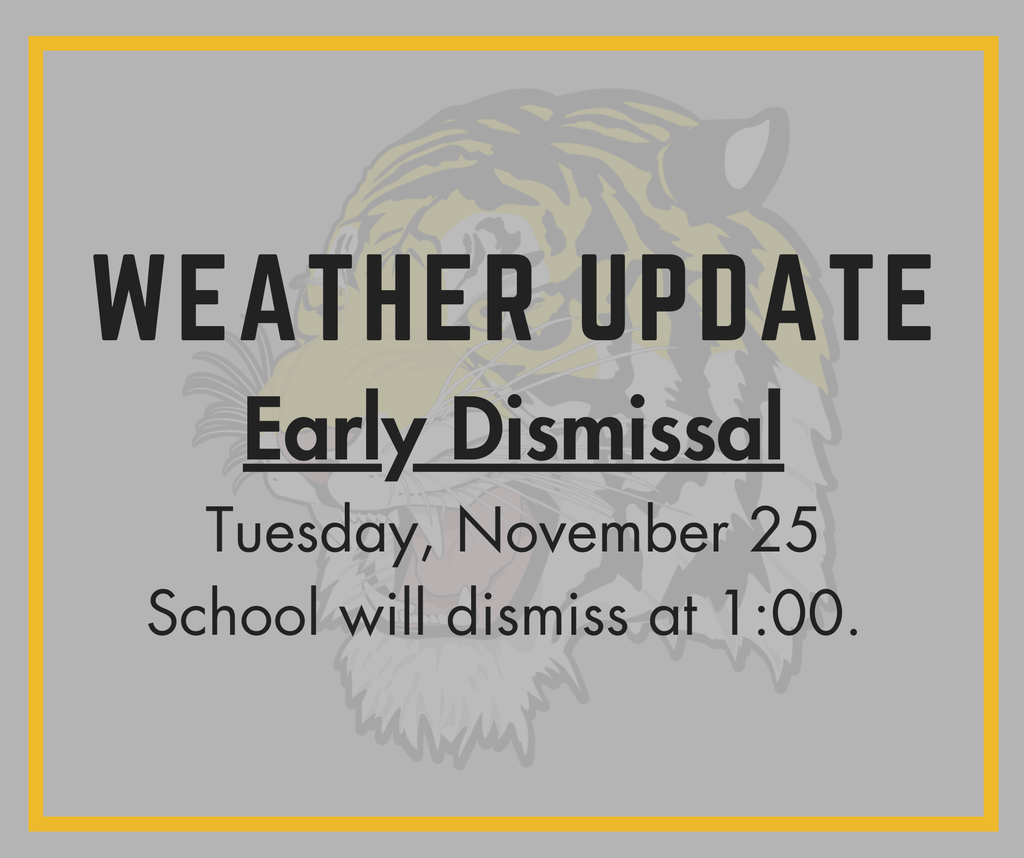 WEATHER UPDATE

Early Dismissal

Tuesday, November 25
School will dismiss at 1:00.